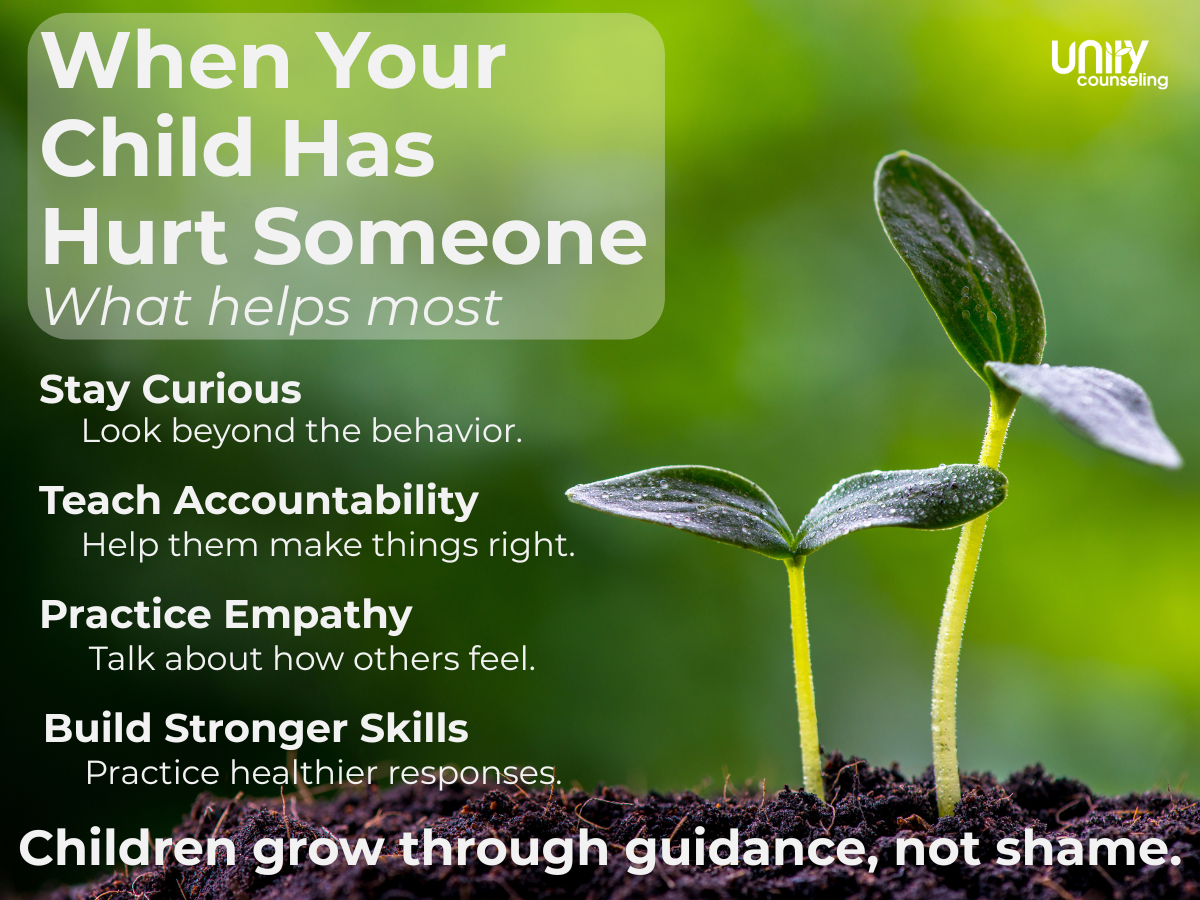 When Your Child Has Hurt Someone
What helps most

unity counseling

Stay Curious
Look beyond the behavior.

Teach Accountability
Help them make things right.

Practice Empathy
Talk about how others feel.

Build Stronger Skills
Practice healthier responses.

Children grow through guidance, not shame.